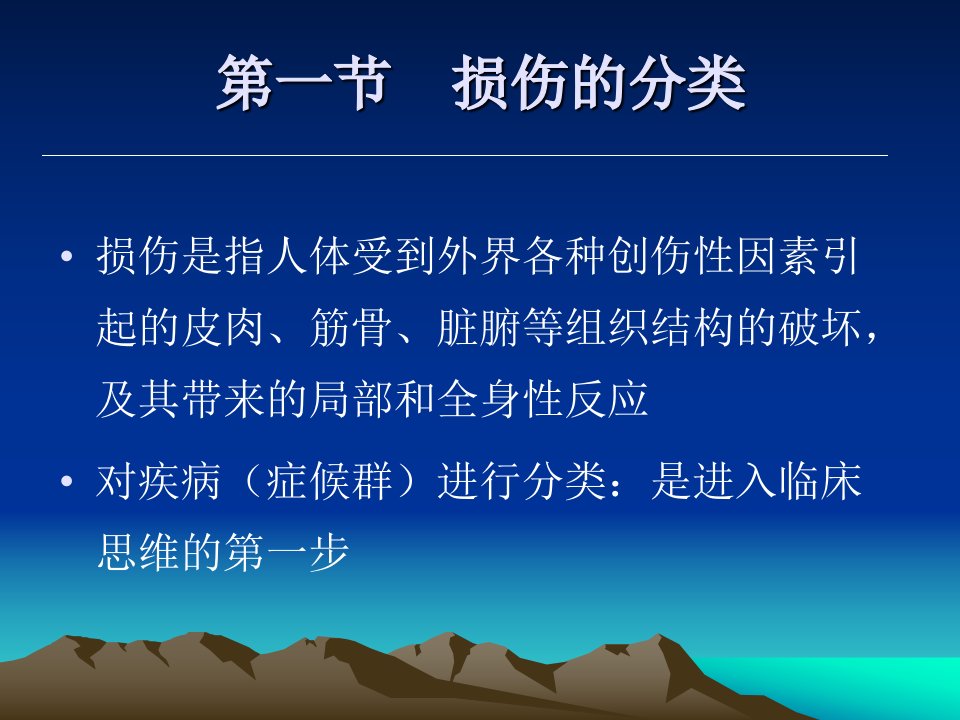 第一节　损伤的分类

• 损伤是指人体受到外界各种创伤性因素引起的皮肉、筋骨、脏腑等组织结构的破坏，及其带来的局部和全身性反应

• 对疾病（症候群）进行分类：是进入临床思维的第一步